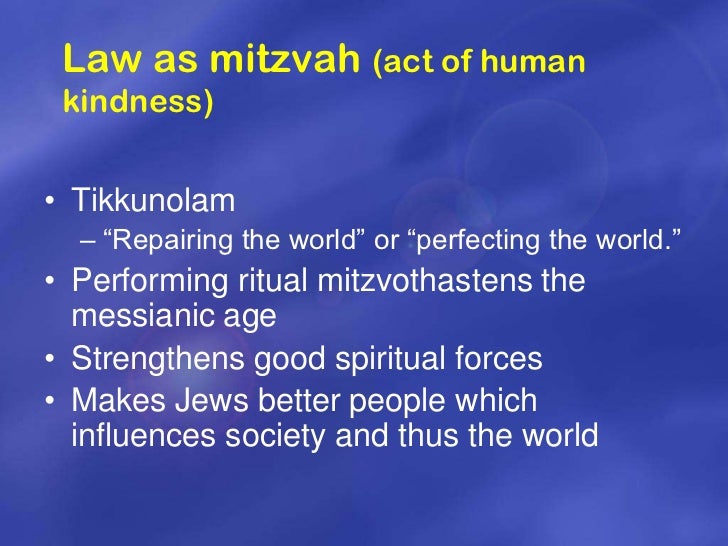 Law as mitzvah (act of human kindness)

• Tikkunolam
– “Repairing the world” or “perfecting the world.”
• Performing ritual mitzvothastens the messianic age
• Strengthens good spiritual forces
• Makes Jews better people which influences society and thus the world